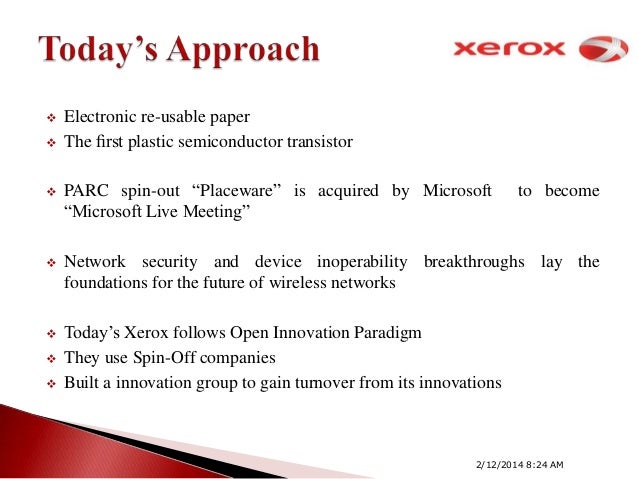 Today's Approach

xerox

❖ Electronic re-usable paper
❖ The first plastic semiconductor transistor

❖ PARC spin-out "Placeware" is acquired by Microsoft to become "Microsoft Live Meeting"

❖ Network security and device inoperability breakthroughs lay the foundations for the future of wireless networks

❖ Today's Xerox follows Open Innovation Paradigm
❖ They use Spin-Off companies
❖ Built a innovation group to gain turnover from its innovations

2/12/2014 8:24 AM